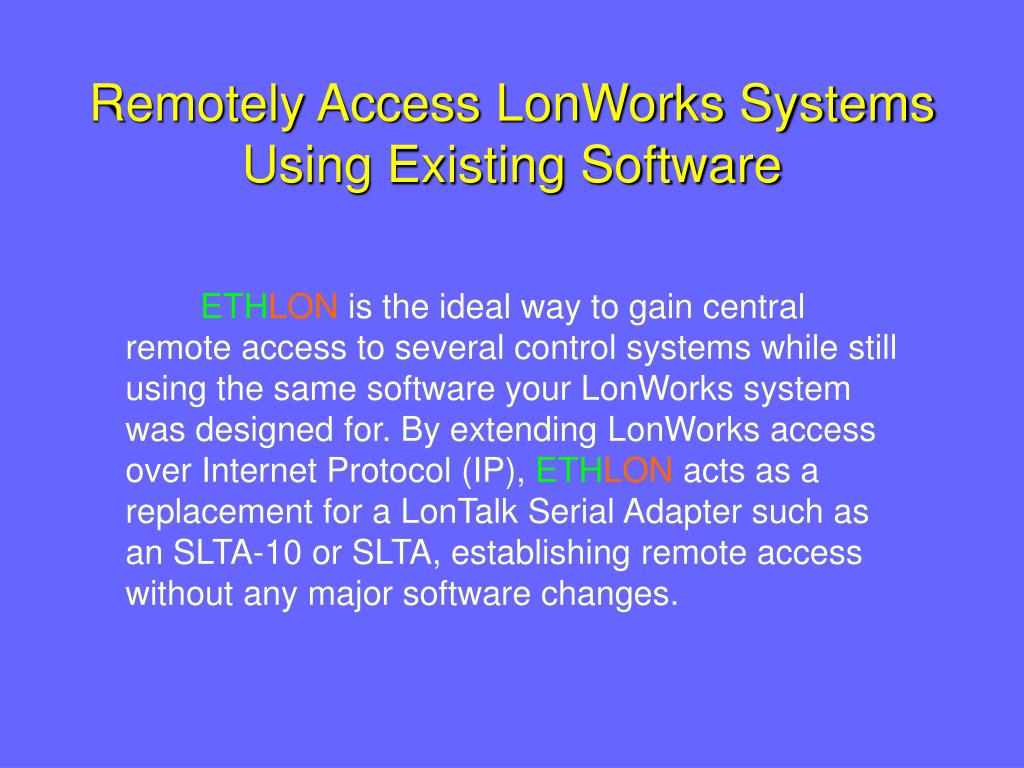 Remotely Access LonWorks Systems Using Existing Software

ETHLON is the ideal way to gain central remote access to several control systems while still using the same software your LonWorks system was designed for. By extending LonWorks access over Internet Protocol (IP), ETHLON acts as a replacement for a LonTalk Serial Adapter such as an SLTA-10 or SLTA, establishing remote access without any major software changes.